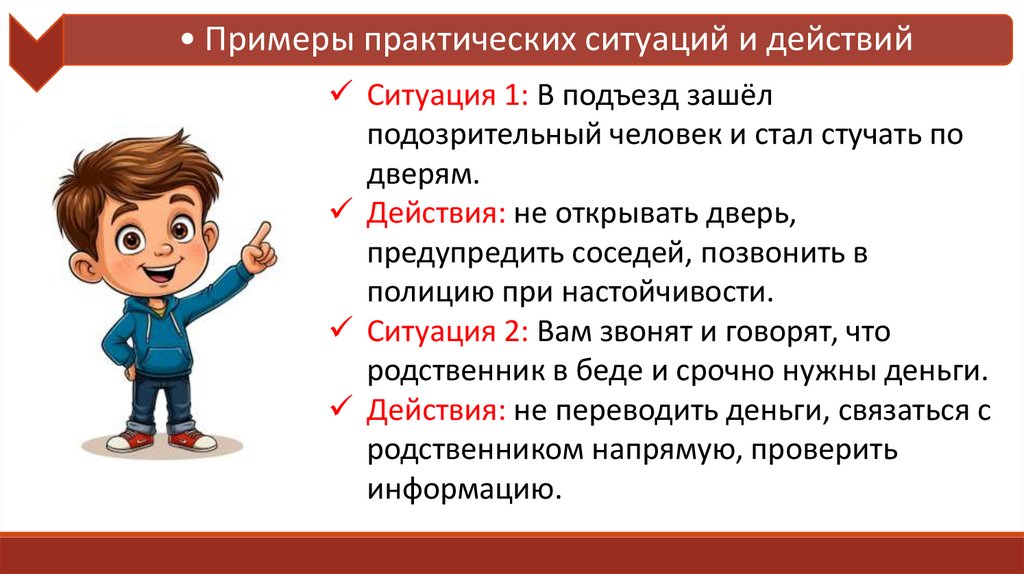 • Примеры практических ситуаций и действий

✓ Ситуация 1: В подъезд зашёл подозрительный человек и стал стучать по дверям.
✓ Действия: не открывать дверь, предупредить соседей, позвонить в полицию при настойчивости.
✓ Ситуация 2: Вам звонят и говорят, что родственник в беде и срочно нужны деньги.
✓ Действия: не переводить деньги, связаться с родственником напрямую, проверить информацию.